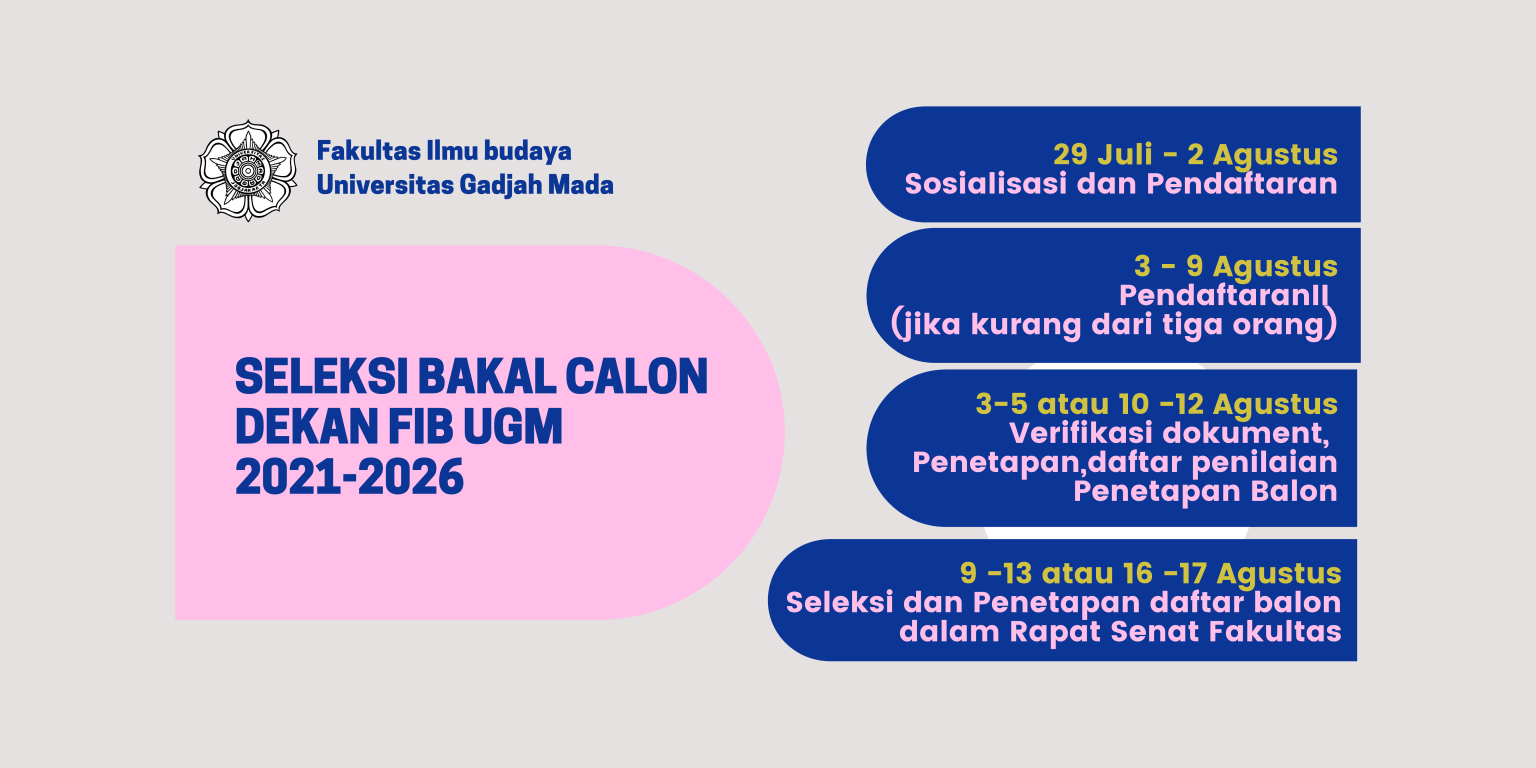 Fakultas Ilmu budaya
Universitas Gadjah Mada

SELEKSI BAKAL CALON DEKAN FIB UGM 2021-2026

29 Juli - 2 Agustus
Sosialisasi dan Pendaftaran

3 - 9 Agustus
PendaftaranII
(jika kurang dari tiga orang)

3-5 atau 10 -12 Agustus
Verifikasi dokument,
Penetapan,daftar penilaian
Penetapan Balon

9 -13 atau 16 -17 Agustus
Seleksi dan Penetapan daftar balon
dalam Rapat Senat Fakultas